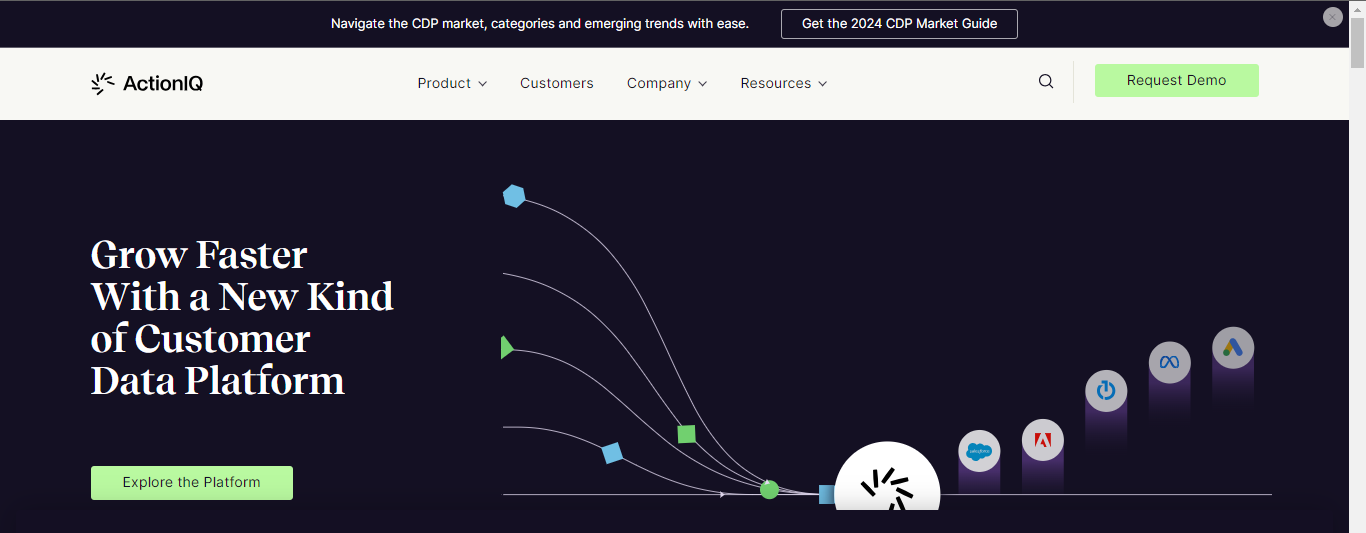 Navigate the CDP market, categories and emerging trends with ease.

Get the 2024 CDP Market Guide

ActionIQ

Product Customers Company Resources

Request Demo

Grow Faster With a New Kind of Customer Data Platform

Explore the Platform

salesforce